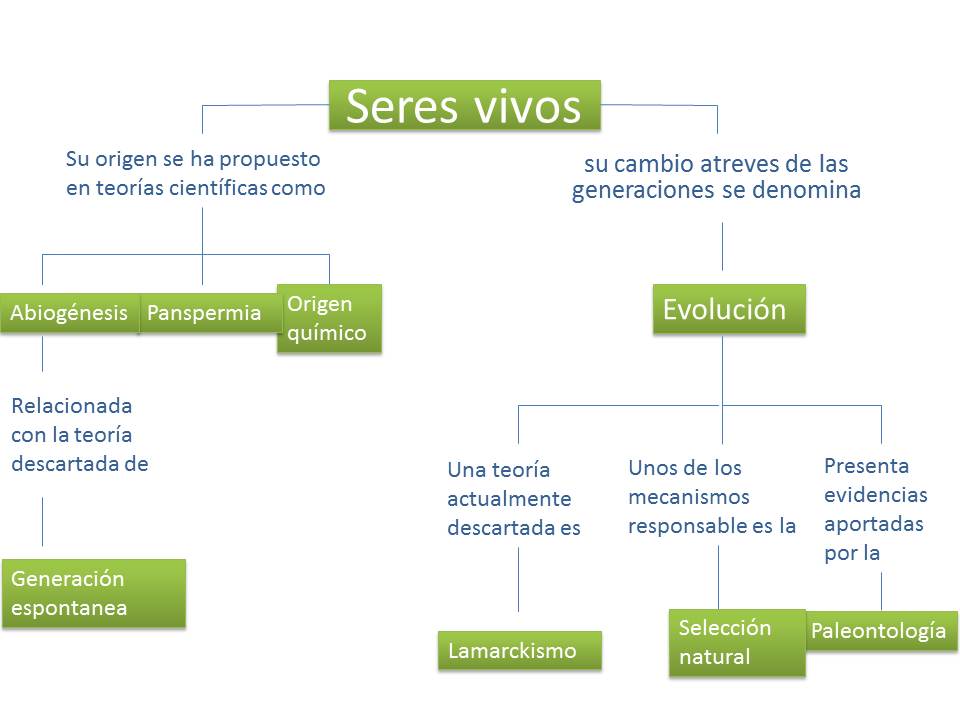 Seres vivos

Su origen se ha propuesto en teorías científicas como

Abiogénesis

Panspermia

Origen químico

Relacionada con la teoría descartada de

Generación espontanea

su cambio atreves de las generaciones se denomina

Evolución

Una teoría actualmente descartada es

Lamarckismo

Unos de los mecanismos responsable es la

Selección natural

Presenta evidencias aportadas por la

Paleontología